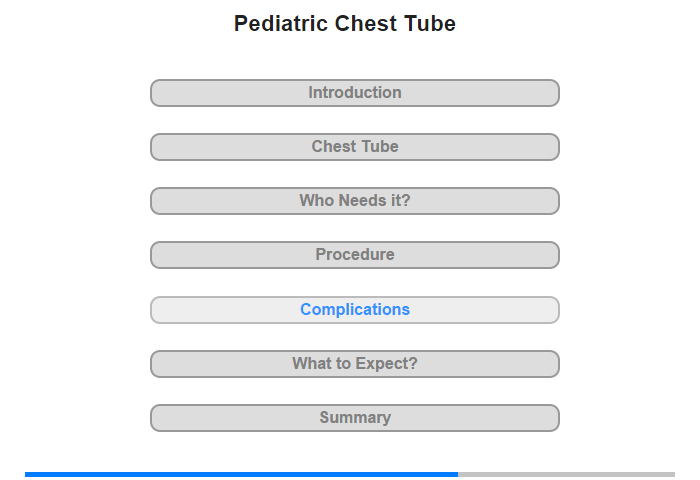 Pediatric Chest Tube

Introduction

Chest Tube

Who Needs it?

Procedure

Complications

What to Expect?

Summary